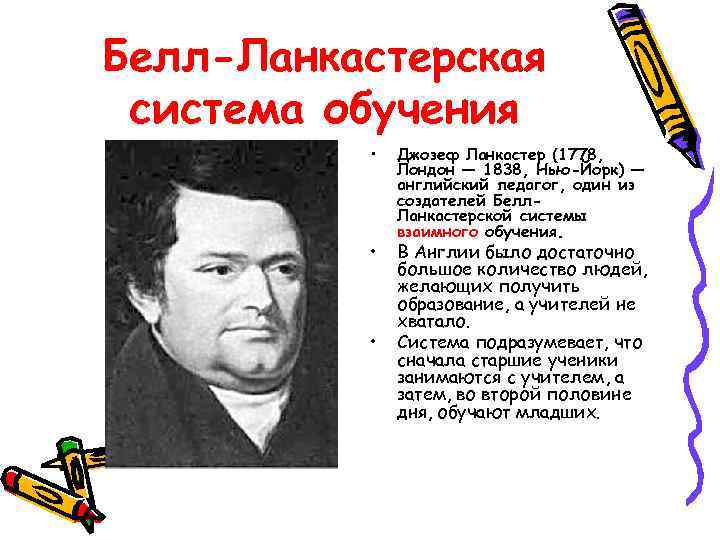 Белл-Ланкастерская система обучения

• Джозеф Ланкастер (1778, Лондон — 1838, Нью-Йорк) — английский педагог, один из создателей Белл-Ланкастерской системы взаимного обучения.

• В Англии было достаточно большое количество людей, желающих получить образование, а учителей не хватало.

• Система подразумевает, что сначала старшие ученики занимаются с учителем, а затем, во второй половине дня, обучают младших.